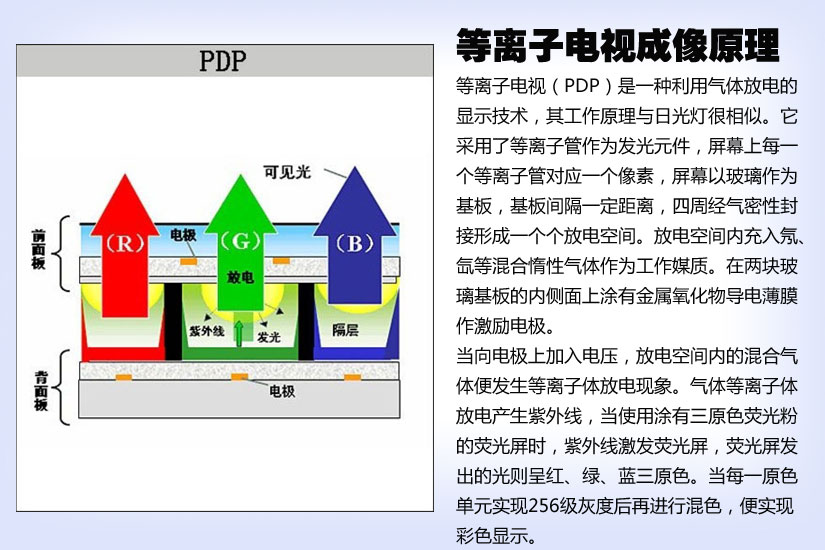 PDP

可见光

前面板

(R)

电极

(G)

(B)

放电

紫外线

发光

隔层

背面板

电极

等离子电视成像原理

等离子电视（PDP）是一种利用气体放电的显示技术，其工作原理与日光灯很相似。它采用了等离子管作为发光元件，屏幕上每一个等离子管对应一个像素，屏幕以玻璃作为基板，基板间隔一定距离，四周经气密性封接形成一个个放电空间。放电空间内充入氖、氙等混合惰性气体作为工作媒质。在两块玻璃基板的内侧面上涂有金属氧化物导电薄膜作激励电极。

当向电极上加入电压，放电空间内的混合气体便发生等离子体放电现象。气体等离子体放电产生紫外线，当使用涂有三原色荧光粉的荧光屏时，紫外线激发荧光屏，荧光屏发出的光则呈红、绿、蓝三原色。当每一原色单元实现256级灰度后再进行混色，便实现彩色显示。